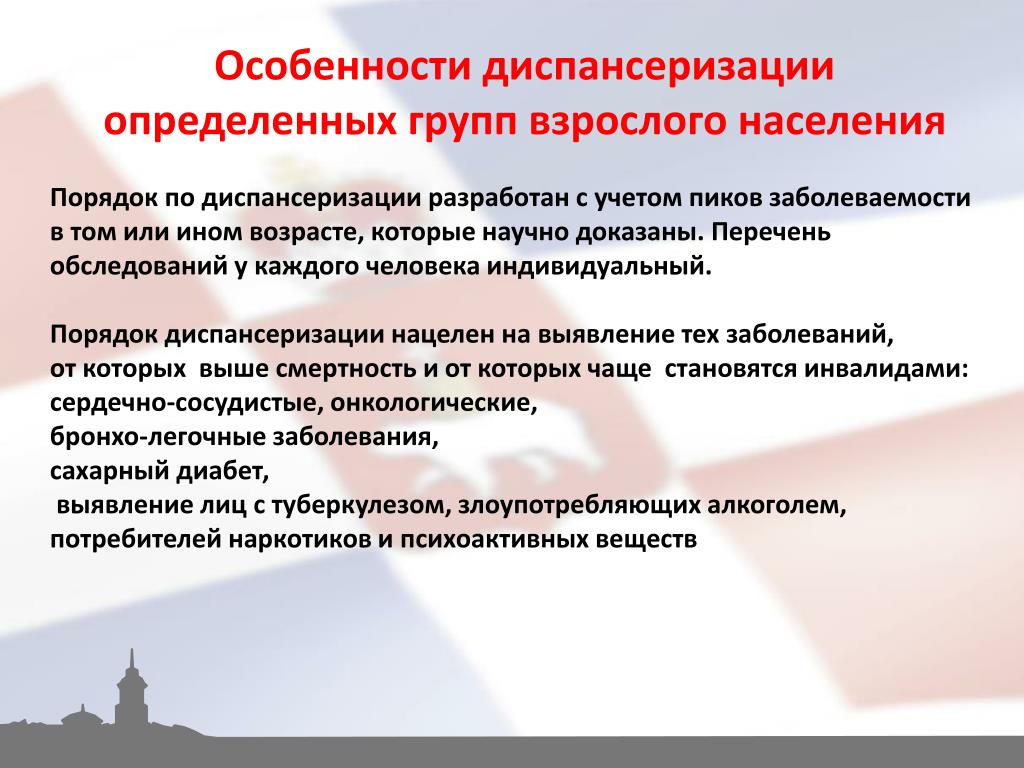 Особенности диспансеризации определенных групп взрослого населения

Порядок по диспансеризации разработан с учетом пиков заболеваемости в том или ином возрасте, которые научно доказаны. Перечень обследований у каждого человека индивидуальный.

Порядок диспансеризации нацелен на выявление тех заболеваний, от которых выше смертность и от которых чаще становятся инвалидами:
сердечно-сосудистые, онкологические,
бронхо-легочные заболевания,
сахарный диабет,
выявление лиц с туберкулезом, злоупотребляющих алкоголем, потребителей наркотиков и психоактивных веществ